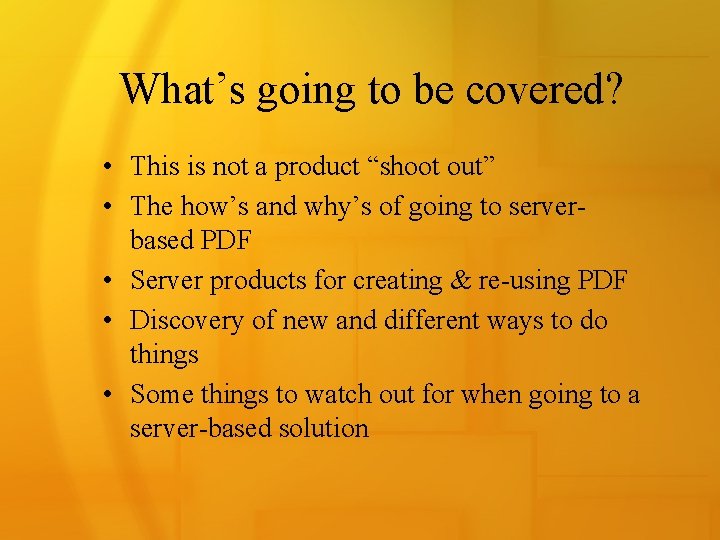 What’s going to be covered?

• This is not a product “shoot out”
• The how’s and why’s of going to server-based PDF
• Server products for creating & re-using PDF
• Discovery of new and different ways to do things
• Some things to watch out for when going to a server-based solution